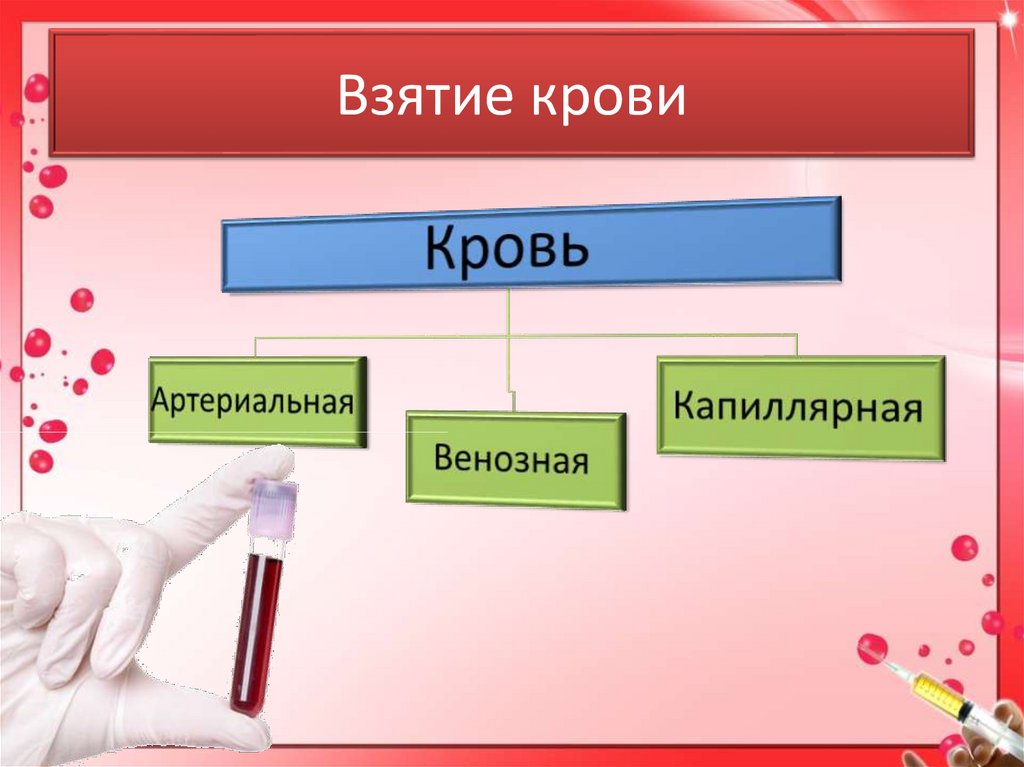 Взятие крови

Кровь

Артериальная

Венозная

Капиллярная